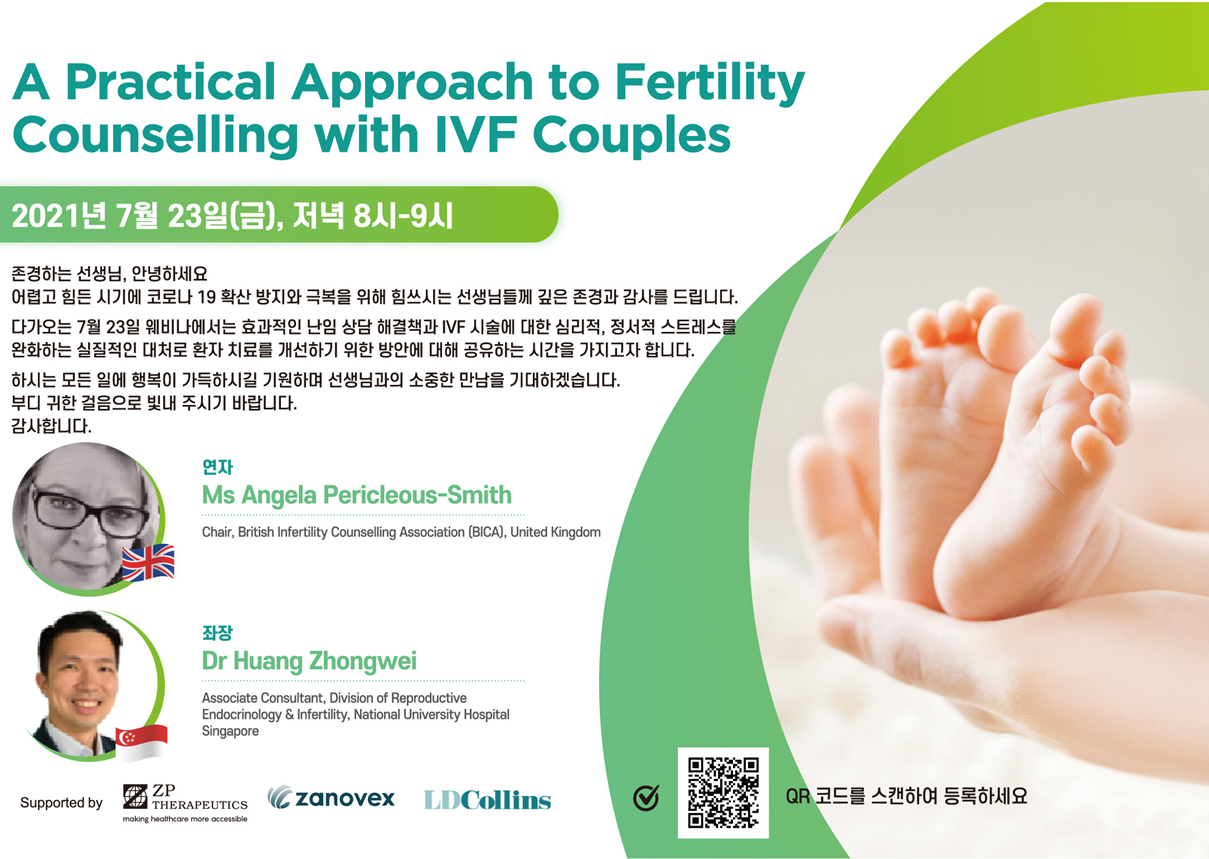 A Practical Approach to Fertility Counselling with IVF Couples

2021년 7월 23일(금), 저녁 8시-9시

존경하는 선생님, 안녕하세요
어렵고 힘든 시기에 코로나 19 확산 방지와 극복을 위해 힘쓰시는 선생님들께 깊은 존경과 감사를 드립니다.

다가오는 7월 23일 웨비나에서는 효과적인 난임 상담 해결책과 IVF 시술에 대한 심리적, 정서적 스트레스를 완화하는 실질적인 대처로 환자 치료를 개선하기 위한 방안에 대해 공유하는 시간을 가지고자 합니다.

하시는 모든 일에 행복이 가득하시길 기원하며 선생님과의 소중한 만남을 기대하겠습니다.
부디 귀한 걸음으로 빛내 주시기 바랍니다.
감사합니다.

연자
Ms Angela Pericleous-Smith
Chair, British Infertility Counselling Association (BICA), United Kingdom

좌장
Dr Huang Zhongwei
Associate Consultant, Division of Reproductive Endocrinology & Infertility, National University Hospital Singapore

Supported by ZP THERAPEUTICS making healthcare more accessible zanovex LDCollins

QR 코드를 스캔하여 등록하세요